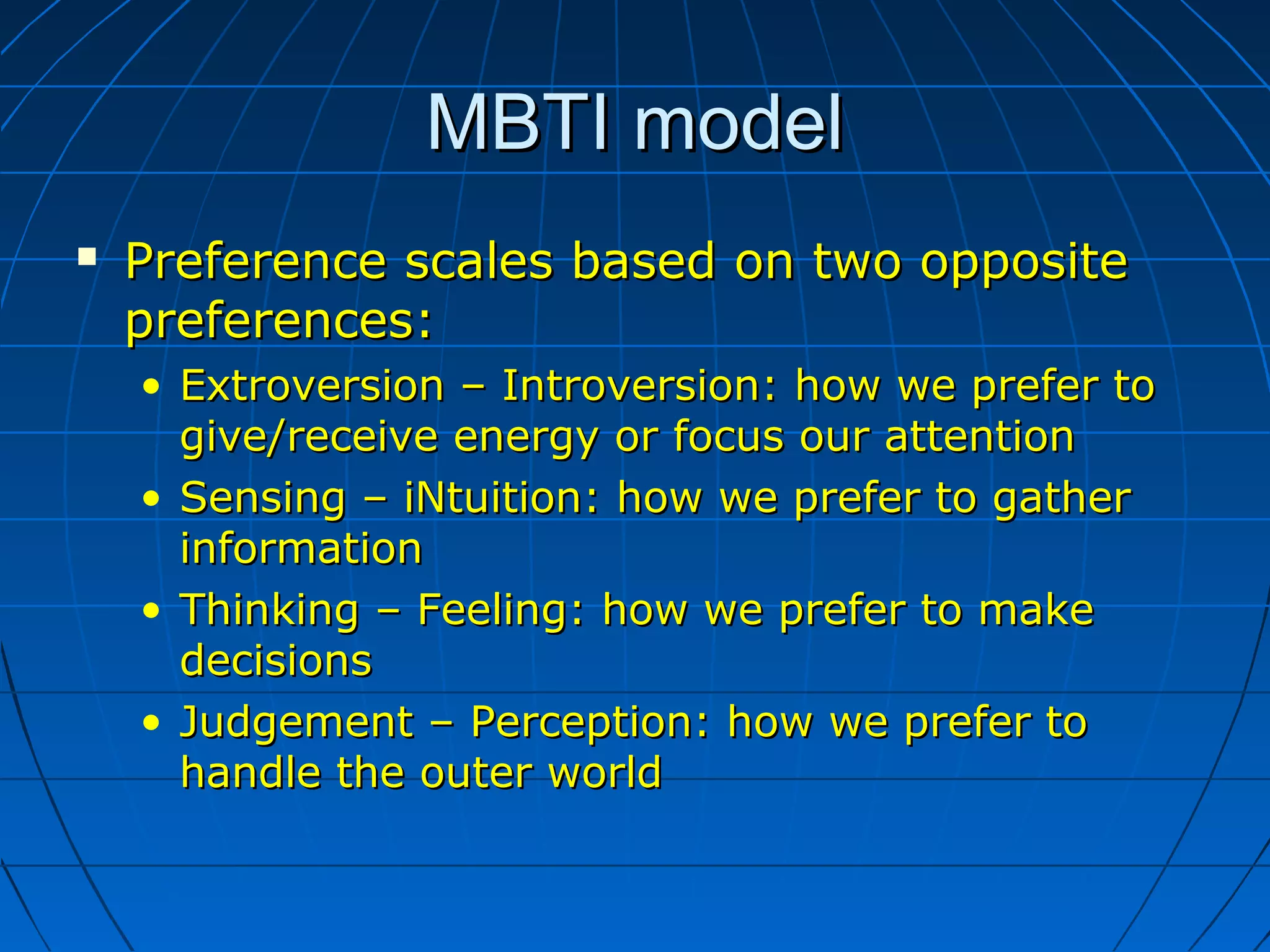 MBTI model

▪ Preference scales based on two opposite preferences:
• Extroversion – Introversion: how we prefer to give/receive energy or focus our attention
• Sensing – iNtuition: how we prefer to gather information
• Thinking – Feeling: how we prefer to make decisions
• Judgement – Perception: how we prefer to handle the outer world